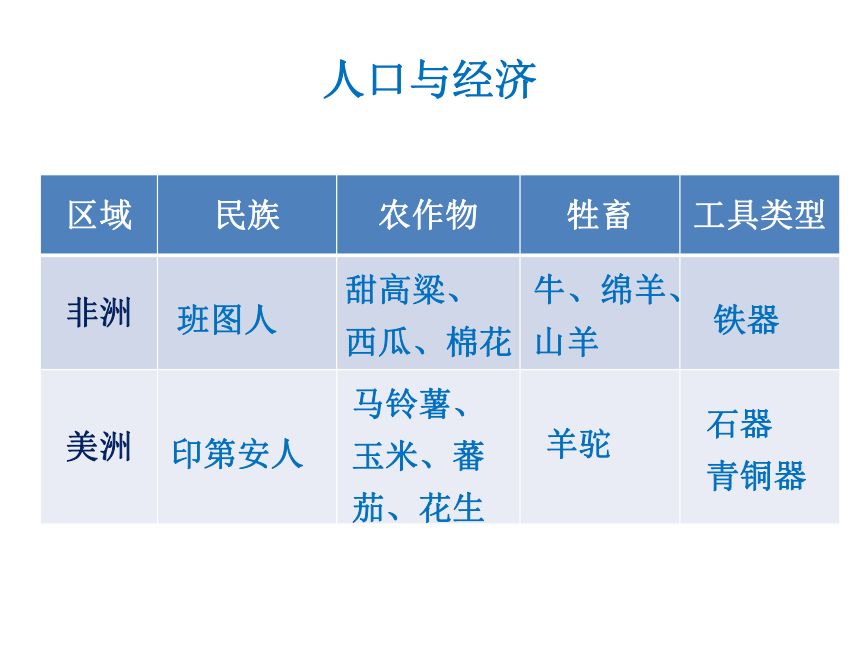 人口与经济

| 区域 | 民族 | 农作物 | 牲畜 | 工具类型 |
|---|---|---|---|---|
| 非洲 | 班图人 | 甜高粱、西瓜、棉花 | 牛、绵羊、山羊 | 铁器 |
| 美洲 | 印第安人 | 马铃薯、玉米、蕃茄、花生 | 羊驼 | 石器 青铜器 |